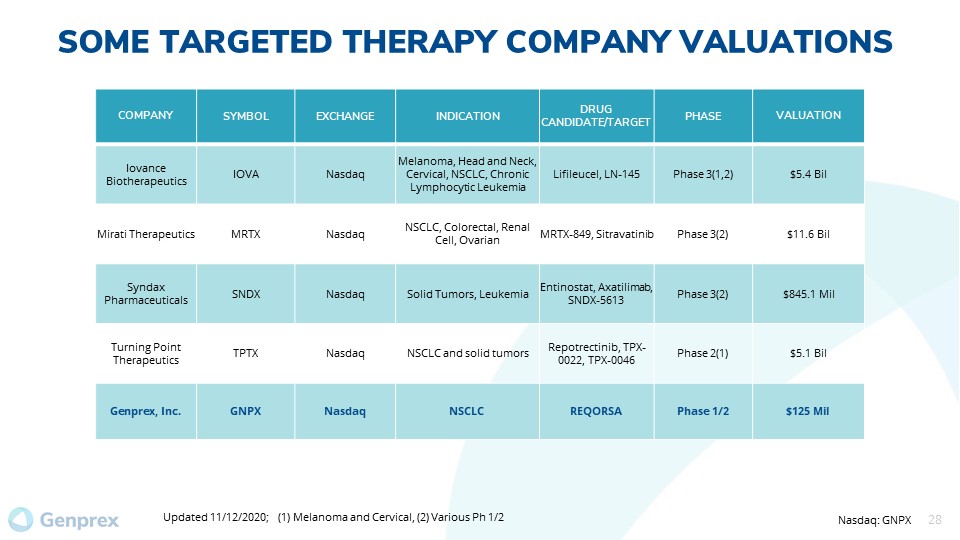 SOME TARGETED THERAPY COMPANY VALUATIONS

| COMPANY | SYMBOL | EXCHANGE | INDICATION | DRUG CANDIDATE/TARGET | PHASE | VALUATION |
|---|---|---|---|---|---|---|
| Iovance Biotherapeutics | IOVA | Nasdaq | Melanoma, Head and Neck, Cervical, NSCLC, Chronic Lymphocytic Leukemia | Lifileucel, LN-145 | Phase 3(1,2) | $5.4 Bil |
| Mirati Therapeutics | MRTX | Nasdaq | NSCLC, Colorectal, Renal Cell, Ovarian | MRTX-849, Sitravatinib | Phase 3(2) | $11.6 Bil |
| Syndax Pharmaceuticals | SNDX | Nasdaq | Solid Tumors, Leukemia | Entinostat, Axatilimab, SNDX-5613 | Phase 3(2) | $845.1 Mil |
| Turning Point Therapeutics | TPTX | Nasdaq | NSCLC and solid tumors | Repotrectinib, TPX-0022, TPX-0046 | Phase 2(1) | $5.1 Bil |
| Genprex, Inc. | GNPX | Nasdaq | NSCLC | REQORSA | Phase 1/2 | $125 Mil |

Genprex

Updated 11/12/2020; (1) Melanoma and Cervical, (2) Various Ph 1/2

Nasdaq: GNPX 28